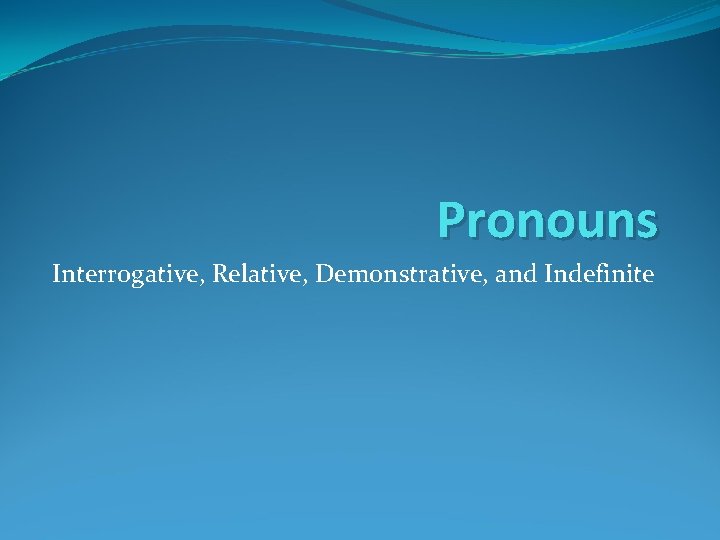 Pronouns

Interrogative, Relative, Demonstrative, and Indefinite